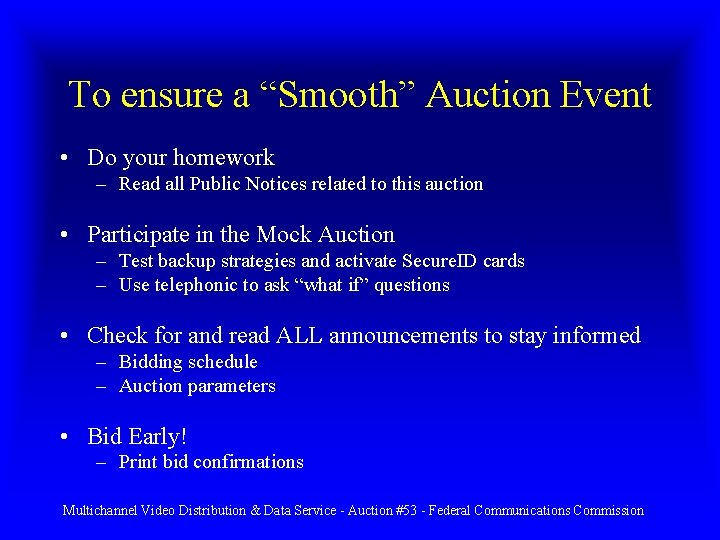 To ensure a “Smooth” Auction Event

• Do your homework
– Read all Public Notices related to this auction

• Participate in the Mock Auction
– Test backup strategies and activate SecureID cards
– Use telephonic to ask “what if” questions

• Check for and read ALL announcements to stay informed
– Bidding schedule
– Auction parameters

• Bid Early!
– Print bid confirmations

Multichannel Video Distribution & Data Service - Auction #53 - Federal Communications Commission